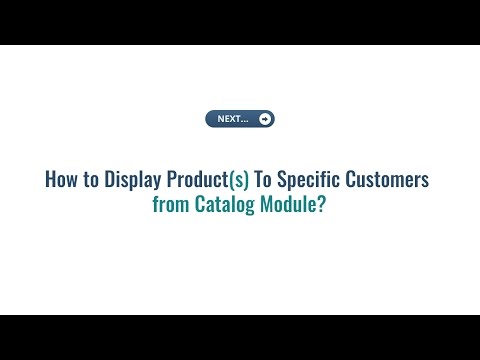 NEXT...

How to Display Product(s) To Specific Customers from Catalog Module?